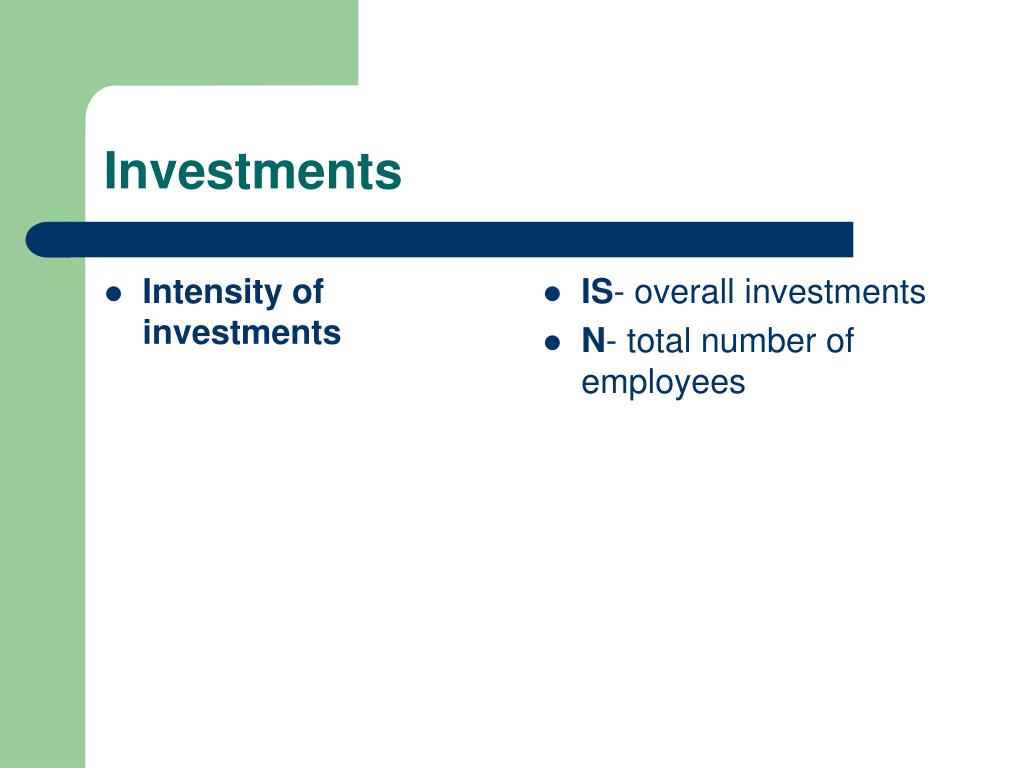 Investments

- Intensity of investments

- IS- overall investments
- N- total number of employees